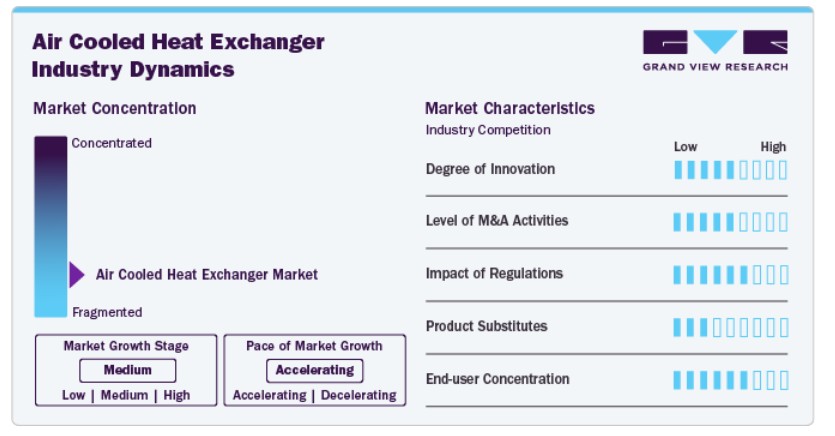 Air Cooled Heat Exchanger Industry Dynamics

GRAND VIEW RESEARCH

Market Concentration

Concentrated

Air Cooled Heat Exchanger Market

Fragmented

Market Growth Stage
Medium
Low | Medium | High

Pace of Market Growth
Accelerating
Accelerating | Decelerating

Market Characteristics
Industry Competition

Low High

Degree of Innovation

Level of M&A Activities

Impact of Regulations

Product Substitutes

End-user Concentration